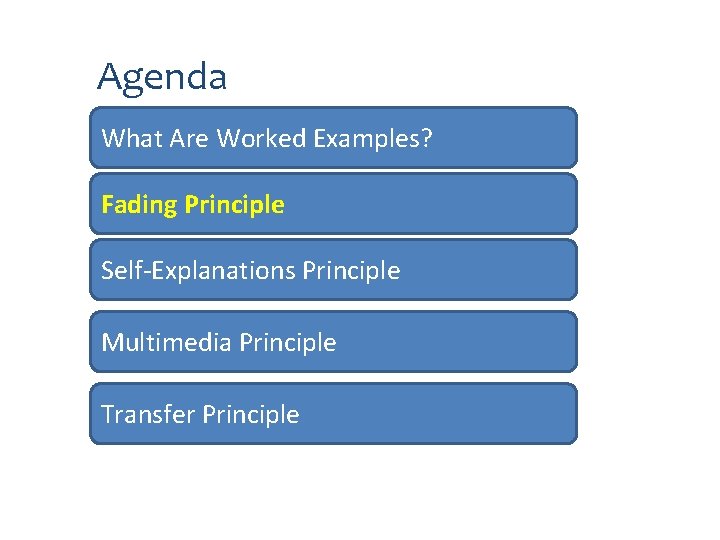 Agenda

What Are Worked Examples?

Fading Principle

Self-Explanations Principle

Multimedia Principle

Transfer Principle